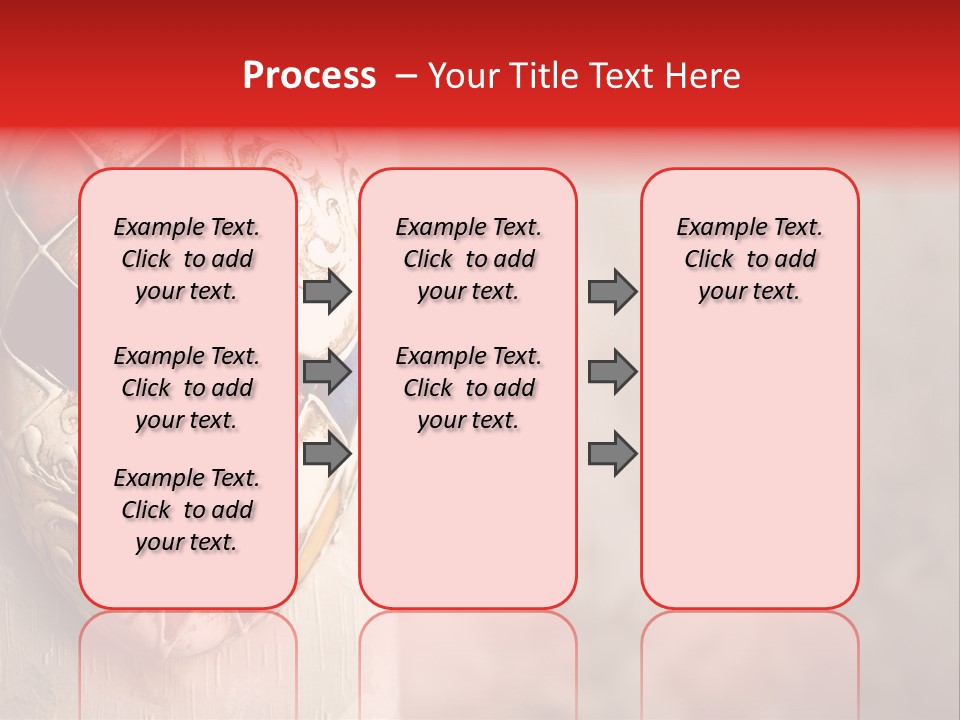 Process – Your Title Text Here

Example Text. Click to add your text.

Example Text. Click to add your text.

Example Text. Click to add your text.

Example Text. Click to add your text.

Example Text. Click to add your text.

Example Text. Click to add your text.